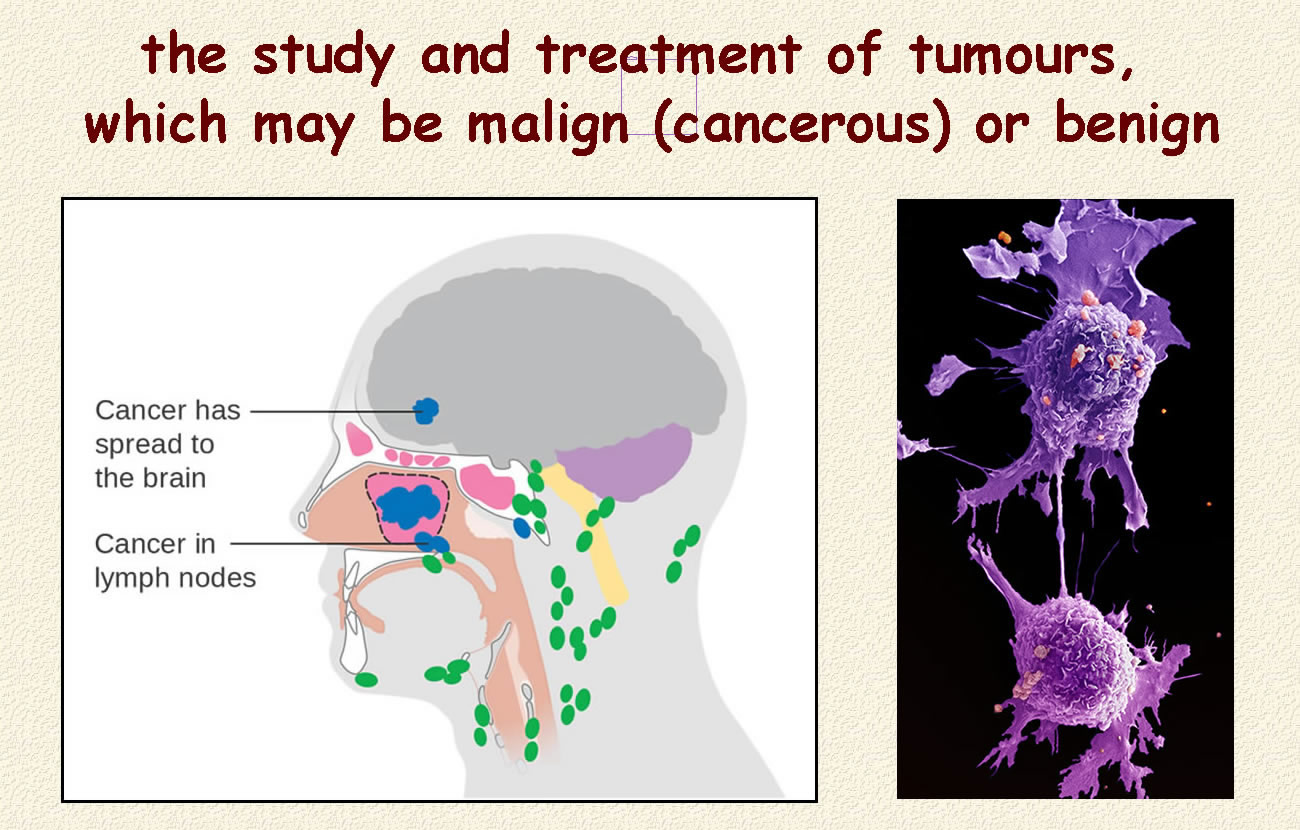 the study and treatment of tumours, which may be malign (cancerous) or benign

Cancer has spread to the brain

Cancer in lymph nodes